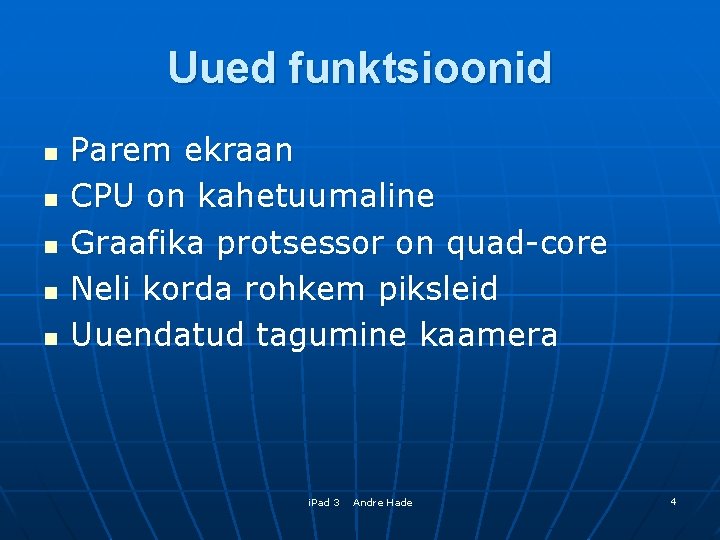 Uued funktsioonid

- Parem ekraan
- CPU on kahetuumaline
- Graafika protsessor on quad-core
- Neli korda rohkem piksleid
- Uuendatud tagumine kaamera

iPad 3 Andre Hade

4